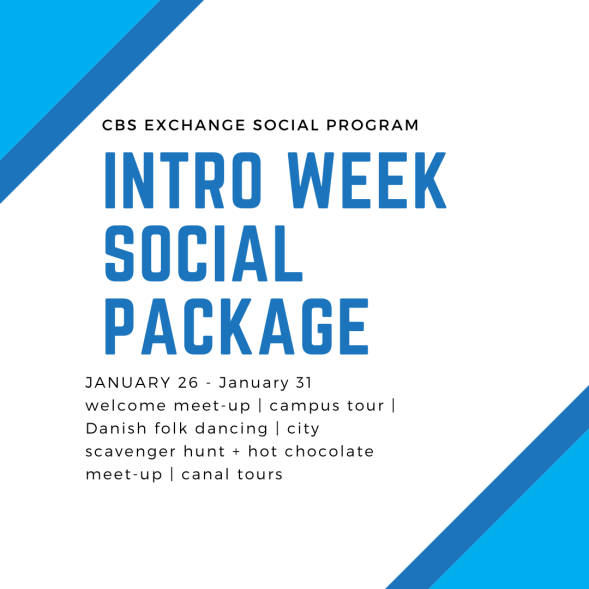 CBS EXCHANGE SOCIAL PROGRAM

INTRO WEEK SOCIAL PACKAGE

JANUARY 26 - January 31
welcome meet-up | campus tour | Danish folk dancing | city scavenger hunt + hot chocolate meet-up | canal tours